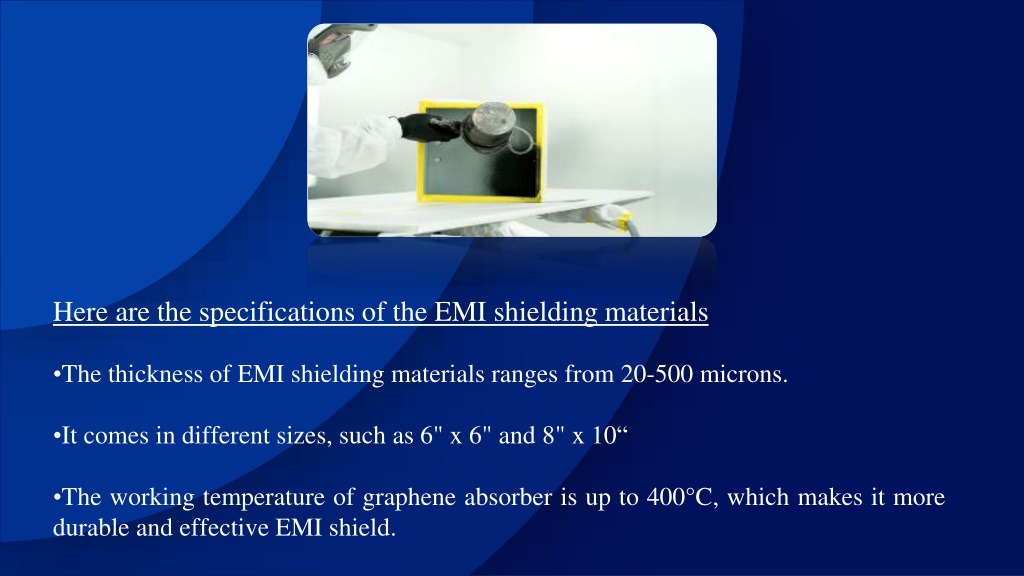 Here are the specifications of the EMI shielding materials

•The thickness of EMI shielding materials ranges from 20-500 microns.

•It comes in different sizes, such as 6" x 6" and 8" x 10“

•The working temperature of graphene absorber is up to 400°C, which makes it more durable and effective EMI shield.